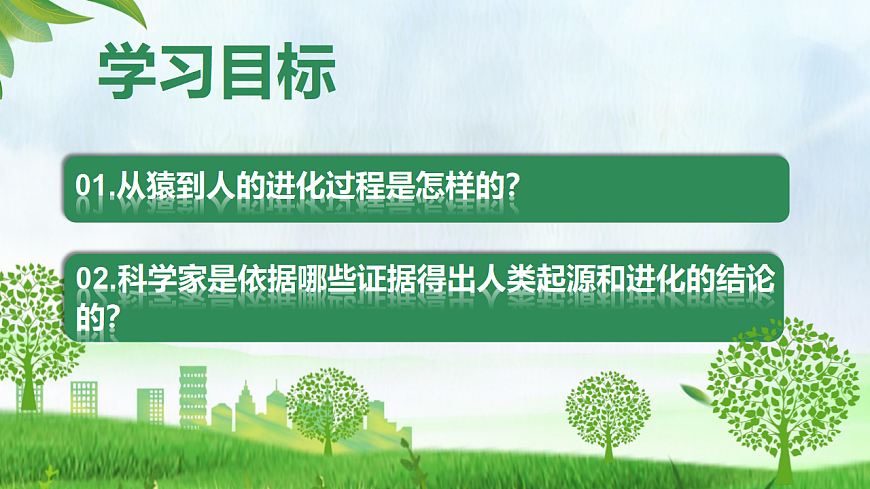 学习目标

01.从猿到人的进化过程是怎样的?

02.科学家是依据哪些证据得出人类起源和进化的结论的?